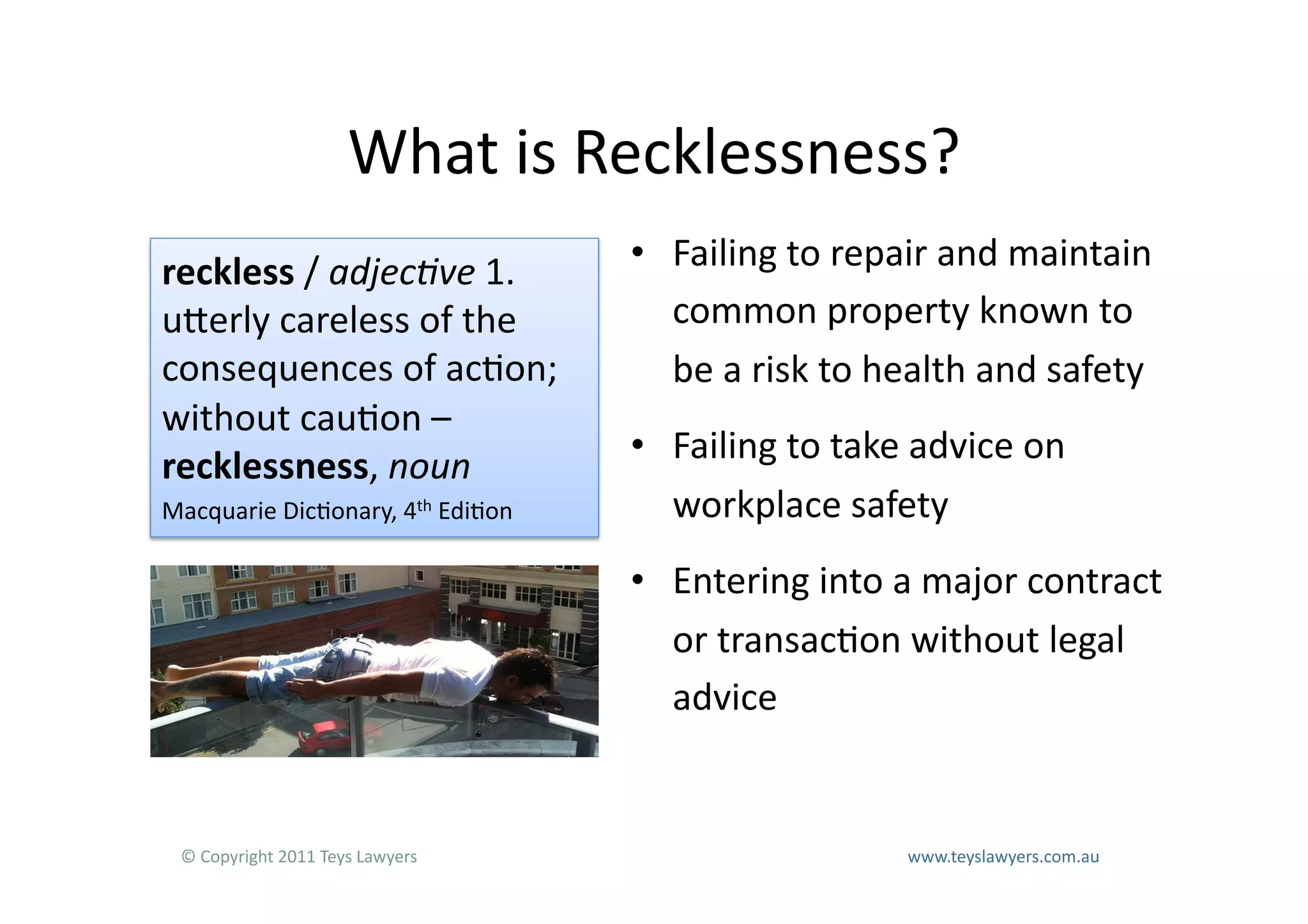 What is Recklessness?

reckless / adjective 1. utterly careless of the consequences of action; without caution – recklessness, noun
Macquarie Dictionary, 4th Edition

• Failing to repair and maintain common property known to be a risk to health and safety

• Failing to take advice on workplace safety

• Entering into a major contract or transaction without legal advice

© Copyright 2011 Teys Lawyers

www.teyslawyers.com.au